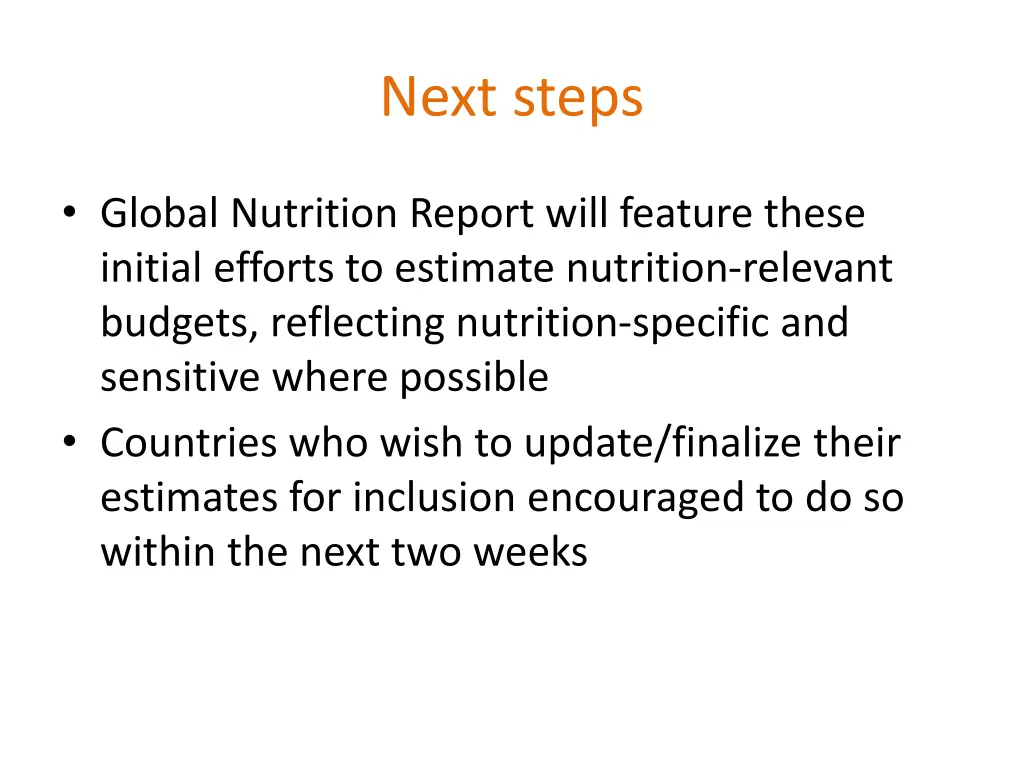 Next steps

• Global Nutrition Report will feature these initial efforts to estimate nutrition-relevant budgets, reflecting nutrition-specific and sensitive where possible
• Countries who wish to update/finalize their estimates for inclusion encouraged to do so within the next two weeks